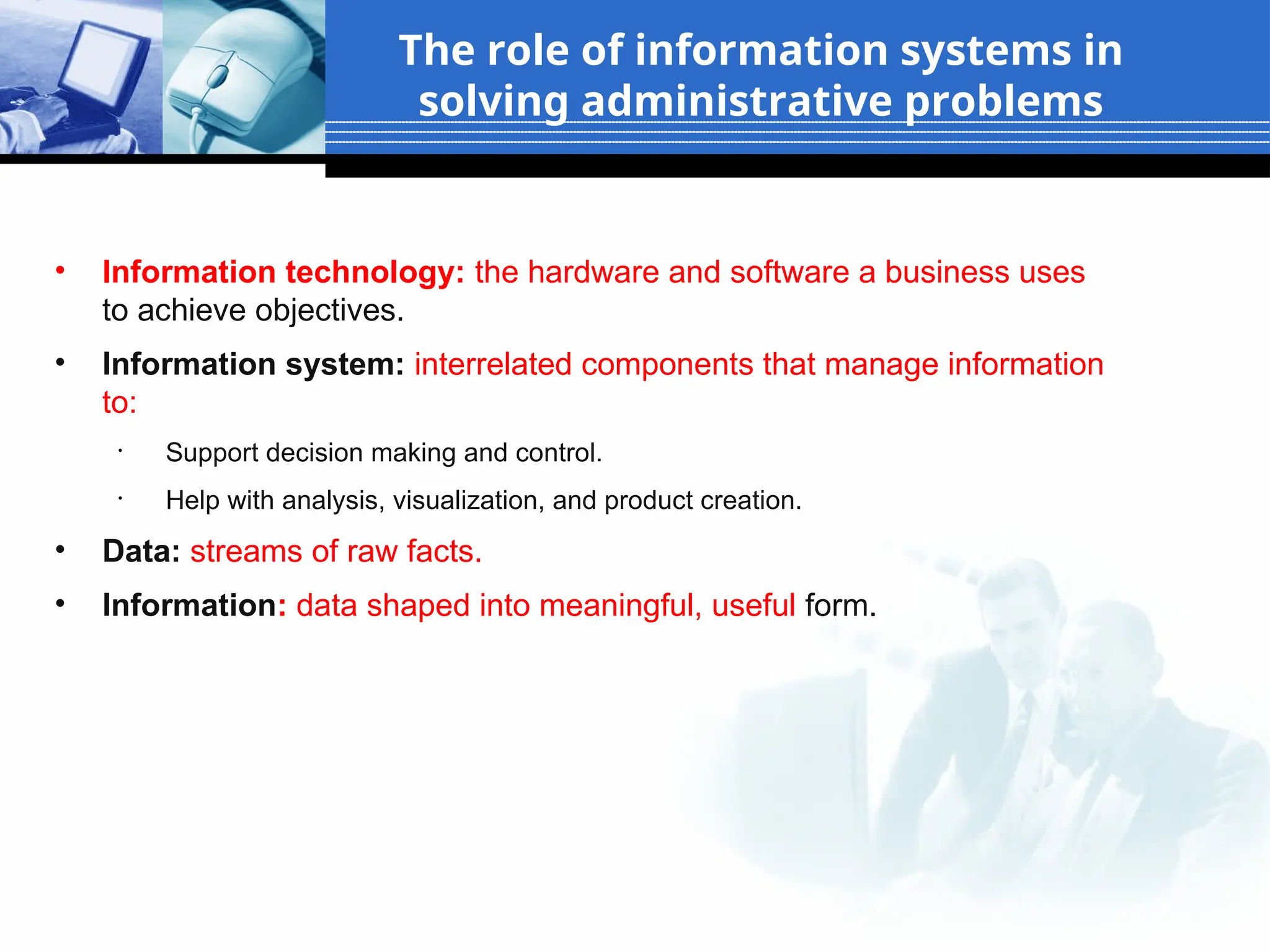 The role of information systems in solving administrative problems

• Information technology: the hardware and software a business uses to achieve objectives.

• Information system: interrelated components that manage information to:

  · Support decision making and control.

  · Help with analysis, visualization, and product creation.

• Data: streams of raw facts.

• Information: data shaped into meaningful, useful form.